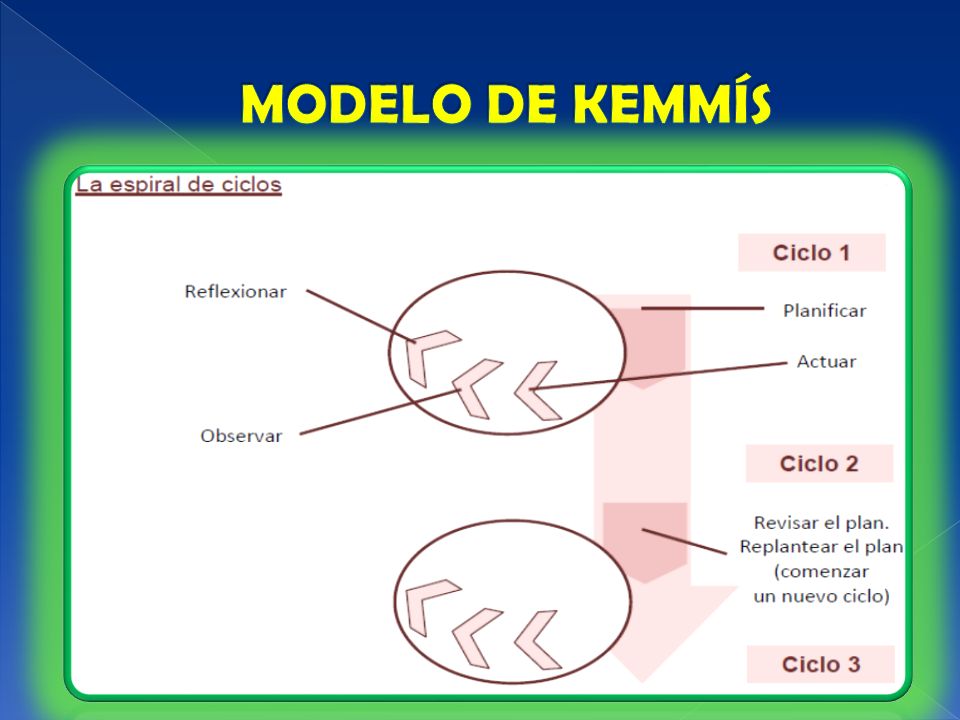 MODELO DE KEMMÍS

La espiral de ciclos

Ciclo 1

Reflexionar

Planificar

Actuar

Observar

Ciclo 2

Revisar el plan.
Replantear el plan
(comenzar
un nuevo ciclo)

Ciclo 3